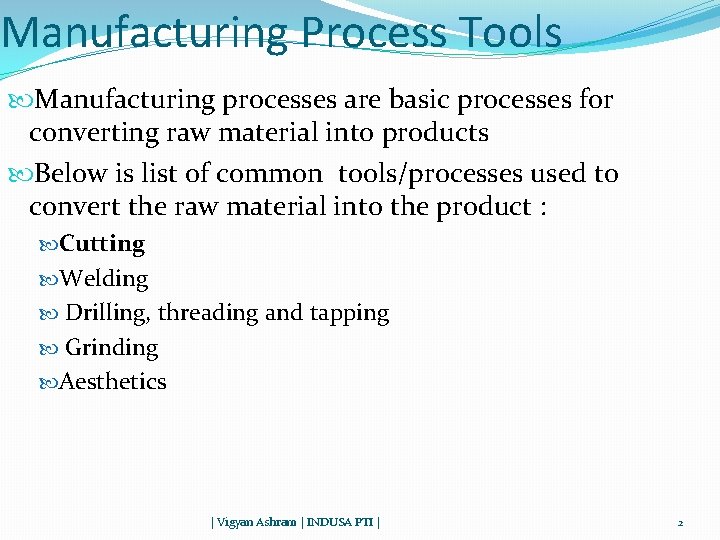 Manufacturing Process Tools

Manufacturing processes are basic processes for converting raw material into products

Below is list of common tools/processes used to convert the raw material into the product :

Cutting

Welding

Drilling, threading and tapping

Grinding

Aesthetics

| Vigyan Ashram | INDUSA PTI |

2